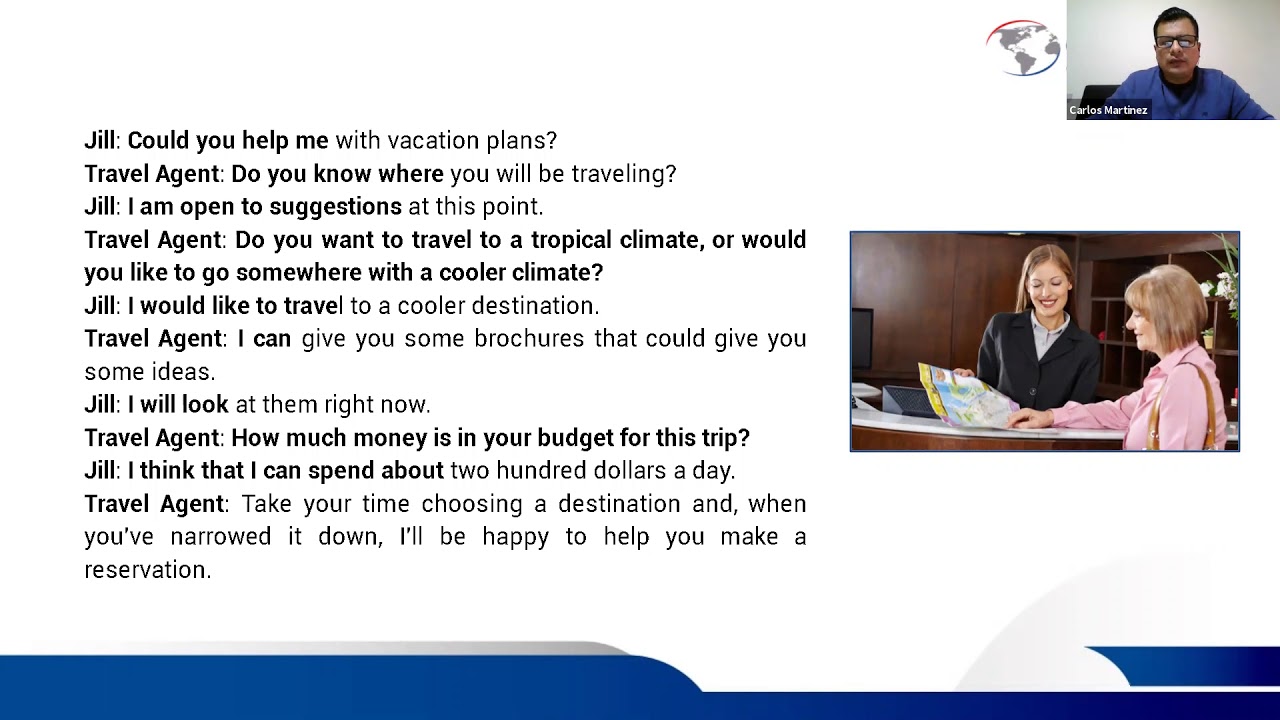 Carlos Martinez

Jill: Could you help me with vacation plans?
Travel Agent: Do you know where you will be traveling?
Jill: I am open to suggestions at this point.
Travel Agent: Do you want to travel to a tropical climate, or would you like to go somewhere with a cooler climate?
Jill: I would like to travel to a cooler destination.
Travel Agent: I can give you some brochures that could give you some ideas.
Jill: I will look at them right now.
Travel Agent: How much money is in your budget for this trip?
Jill: I think that I can spend about two hundred dollars a day.
Travel Agent: Take your time choosing a destination and, when you've narrowed it down, I'll be happy to help you make a reservation.